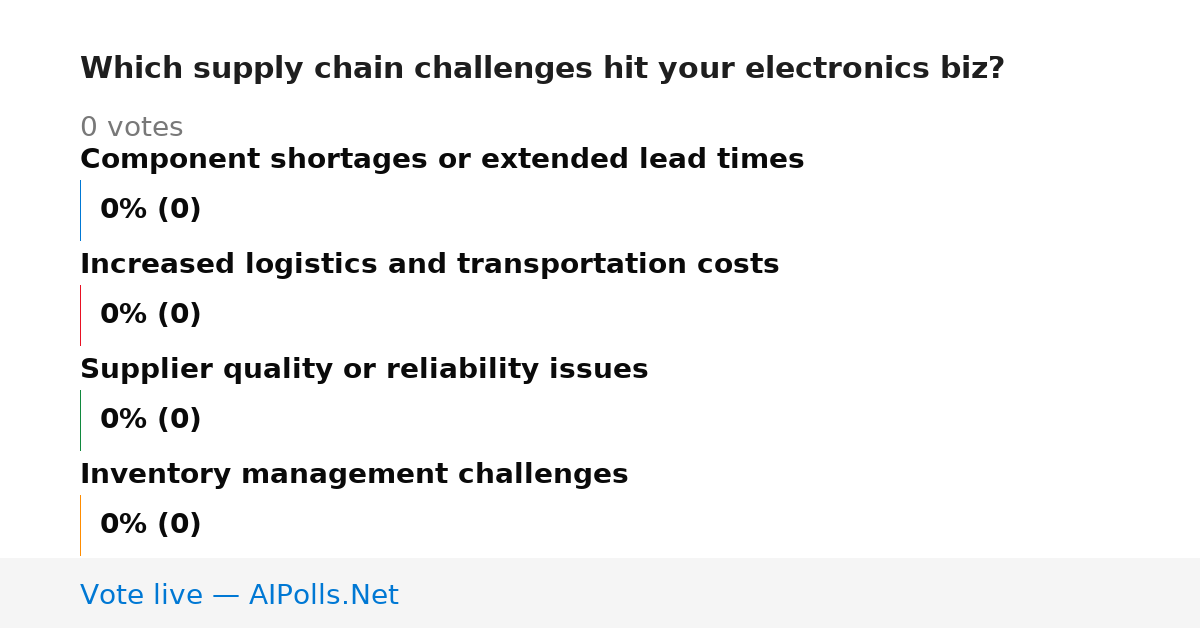 Which supply chain challenges hit your electronics biz?

0 votes

Component shortages or extended lead times

0% (0)

Increased logistics and transportation costs

0% (0)

Supplier quality or reliability issues

0% (0)

Inventory management challenges

0% (0)

Vote live — AIPolls.Net